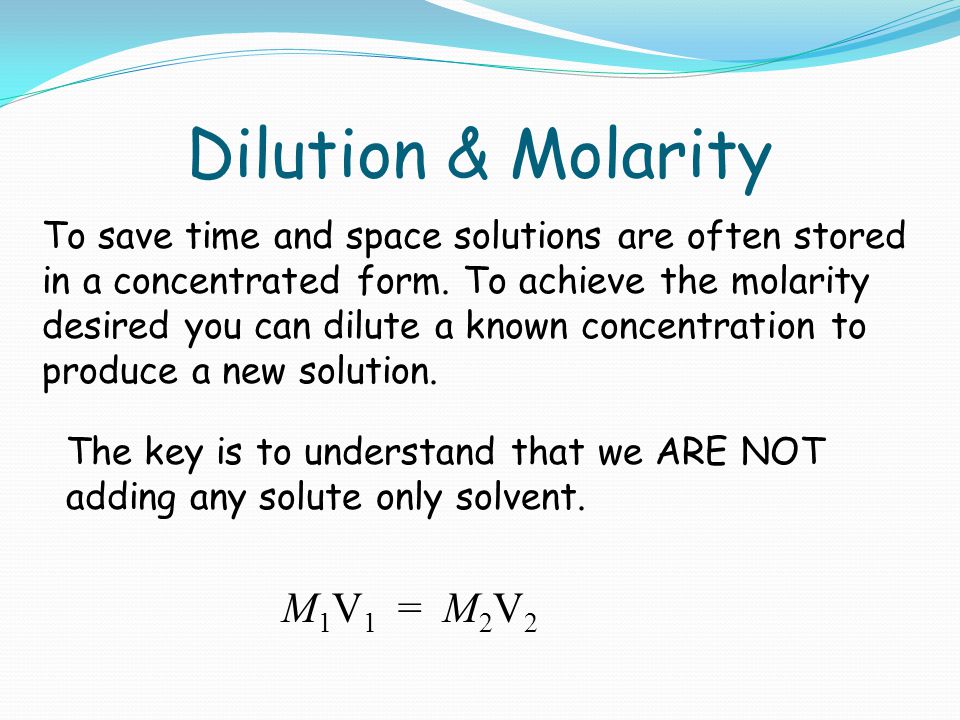 Dilution & Molarity

To save time and space solutions are often stored in a concentrated form. To achieve the molarity desired you can dilute a known concentration to produce a new solution.

The key is to understand that we ARE NOT adding any solute only solvent.

$M_1V_1 = M_2V_2$